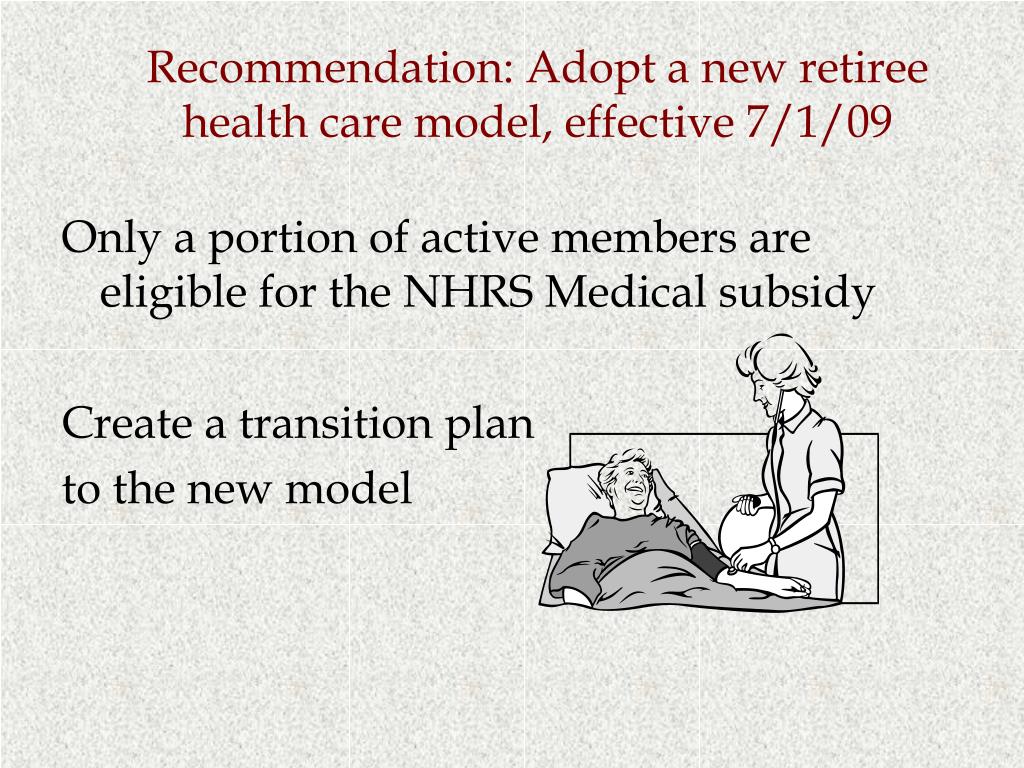 Recommendation: Adopt a new retiree health care model, effective 7/1/09

Only a portion of active members are eligible for the NHRS Medical subsidy

Create a transition plan
to the new model